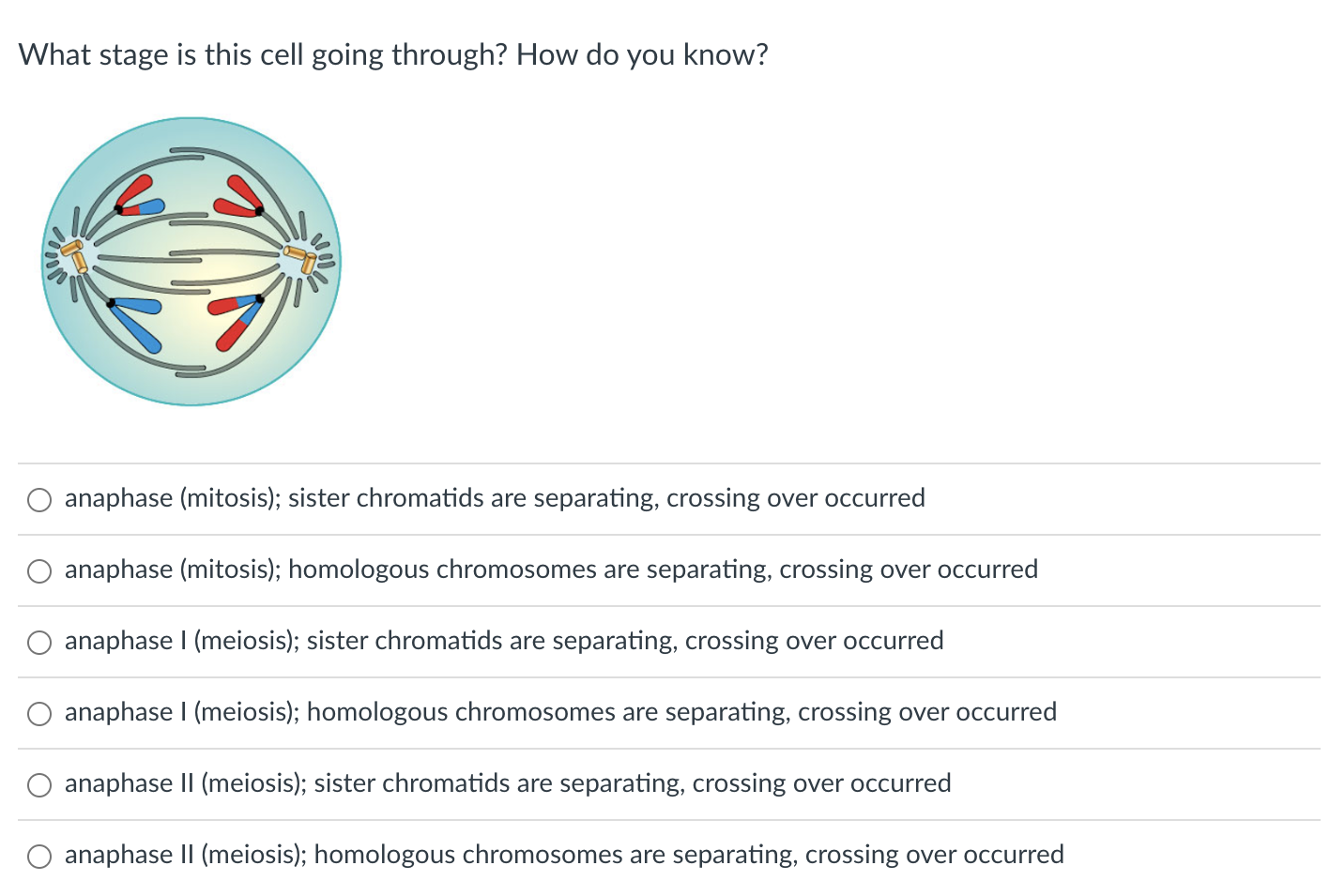 What stage is this cell going through? How do you know?

anaphase (mitosis); sister chromatids are separating, crossing over occurred

anaphase (mitosis); homologous chromosomes are separating, crossing over occurred

anaphase I (meiosis); sister chromatids are separating, crossing over occurred

anaphase I (meiosis); homologous chromosomes are separating, crossing over occurred

anaphase II (meiosis); sister chromatids are separating, crossing over occurred

anaphase II (meiosis); homologous chromosomes are separating, crossing over occurred